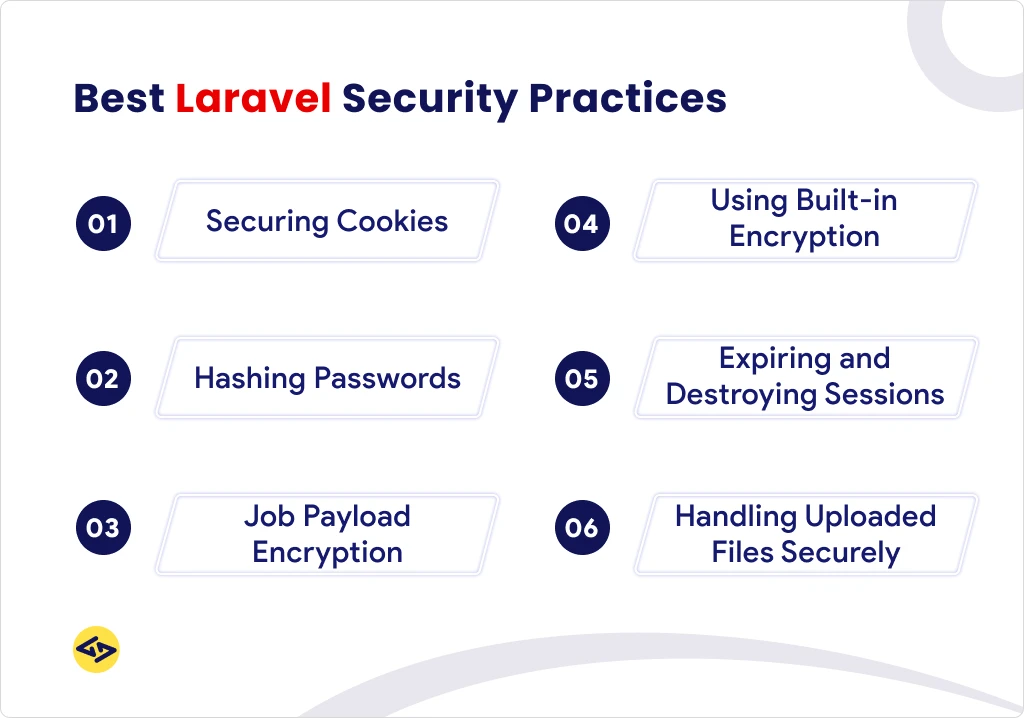 Best Laravel Security Practices

01 Securing Cookies

02 Hashing Passwords

03 Job Payload Encryption

04 Using Built-in Encryption

05 Expiring and Destroying Sessions

06 Handling Uploaded Files Securely